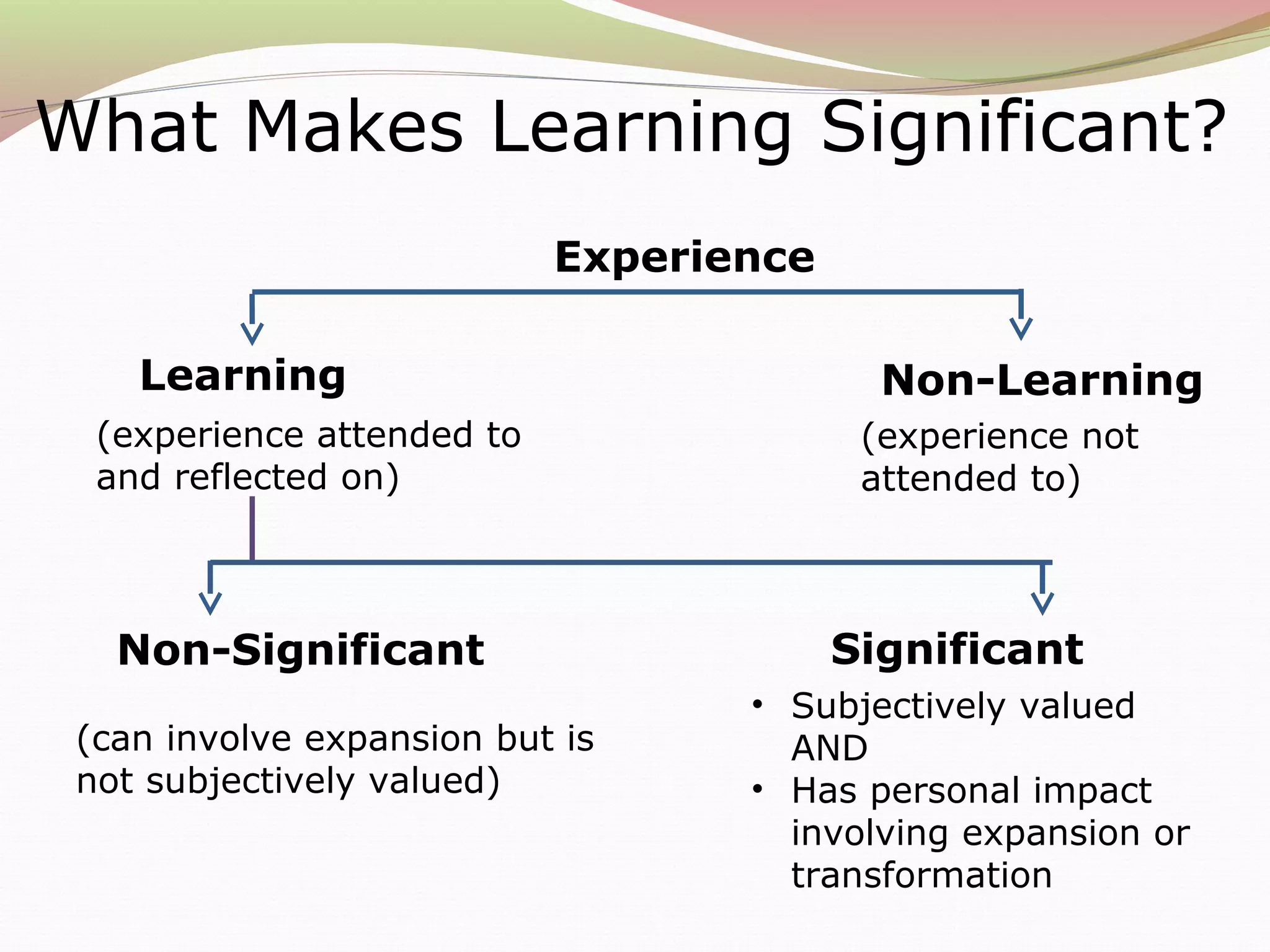 What Makes Learning Significant?

Experience

Learning

(experience attended to and reflected on)

Non-Learning

(experience not attended to)

Non-Significant

(can involve expansion but is not subjectively valued)

Significant

• Subjectively valued AND
• Has personal impact involving expansion or transformation